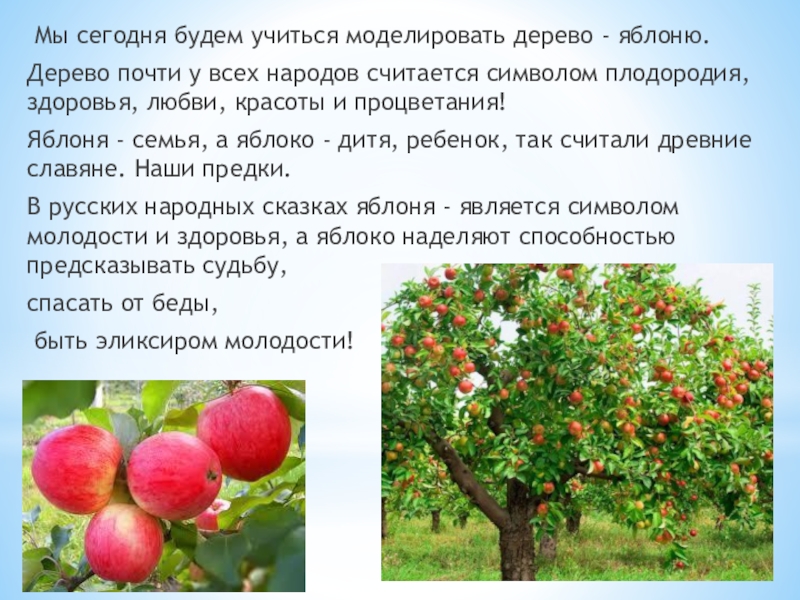 Мы сегодня будем учиться моделировать дерево - яблоню.

Дерево почти у всех народов считается символом плодородия, здоровья, любви, красоты и процветания!

Яблоня - семья, а яблоко - дитя, ребенок, так считали древние славяне. Наши предки.

В русских народных сказках яблоня - является символом молодости и здоровья, а яблоко наделяют способностью предсказывать судьбу,

спасать от беды,

быть эликсиром молодости!